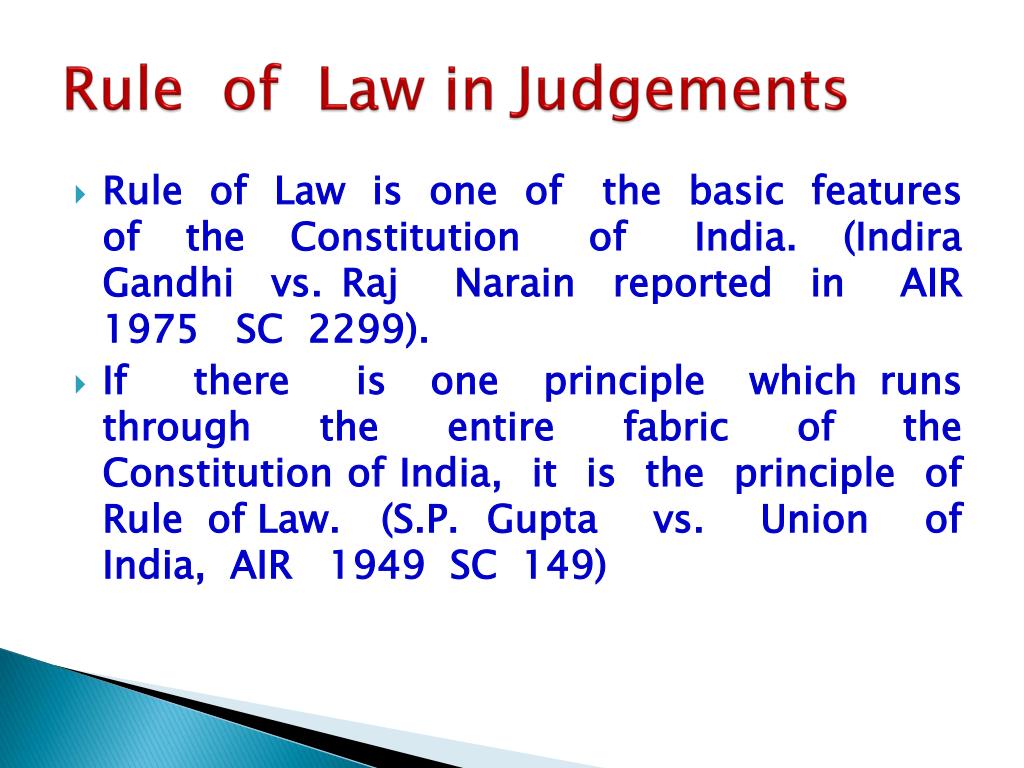 Rule of Law in Judgements

Rule of Law is one of the basic features of the Constitution of India. (Indira Gandhi vs. Raj Narain reported in AIR 1975 SC 2299).

If there is one principle which runs through the entire fabric of the Constitution of India, it is the principle of Rule of Law. (S.P. Gupta vs. Union of India, AIR 1949 SC 149)